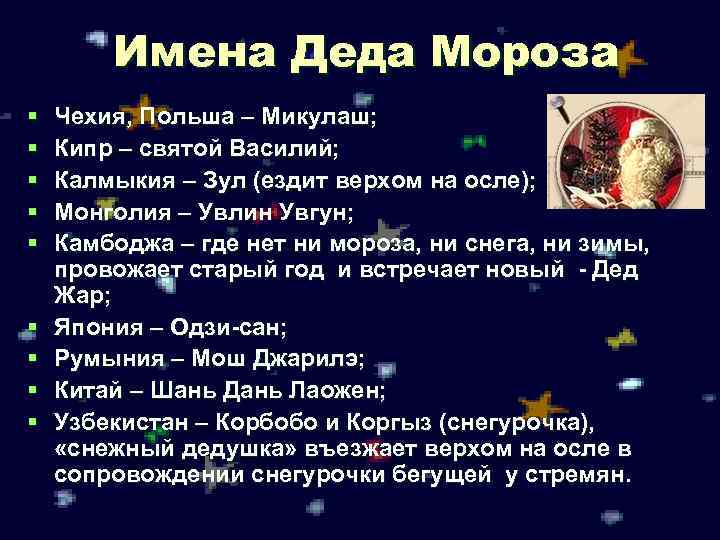 Имена Деда Мороза

▪ Чехия, Польша – Микулаш;
▪ Кипр – святой Василий;
▪ Калмыкия – Зул (ездит верхом на осле);
▪ Монголия – Увлин Увгун;
▪ Камбоджа – где нет ни мороза, ни снега, ни зимы, провожает старый год и встречает новый - Дед Жар;
▪ Япония – Одзи-сан;
▪ Румыния – Мош Джарилэ;
▪ Китай – Шань Дань Лаожен;
▪ Узбекистан – Корбобо и Коргыз (снегурочка), «снежный дедушка» въезжает верхом на осле в сопровождении снегурочки бегущей у стремян.